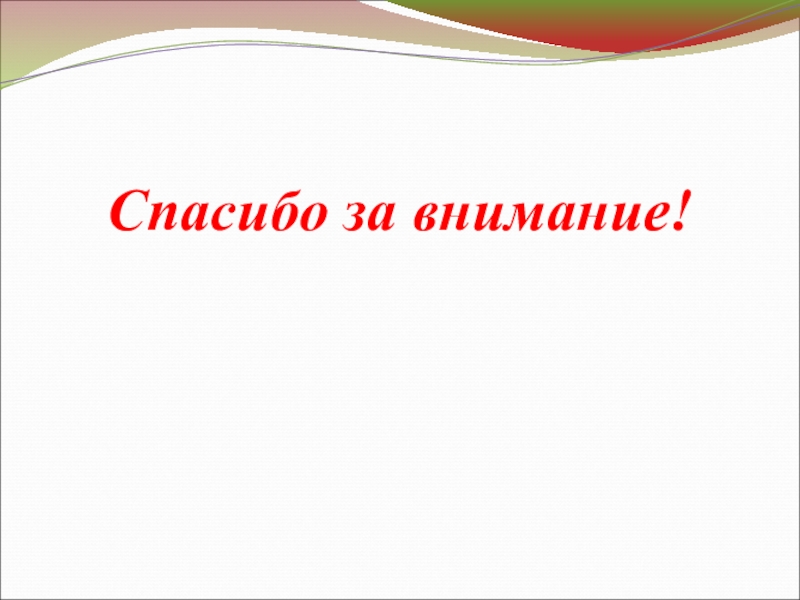 Спасибо за внимание!